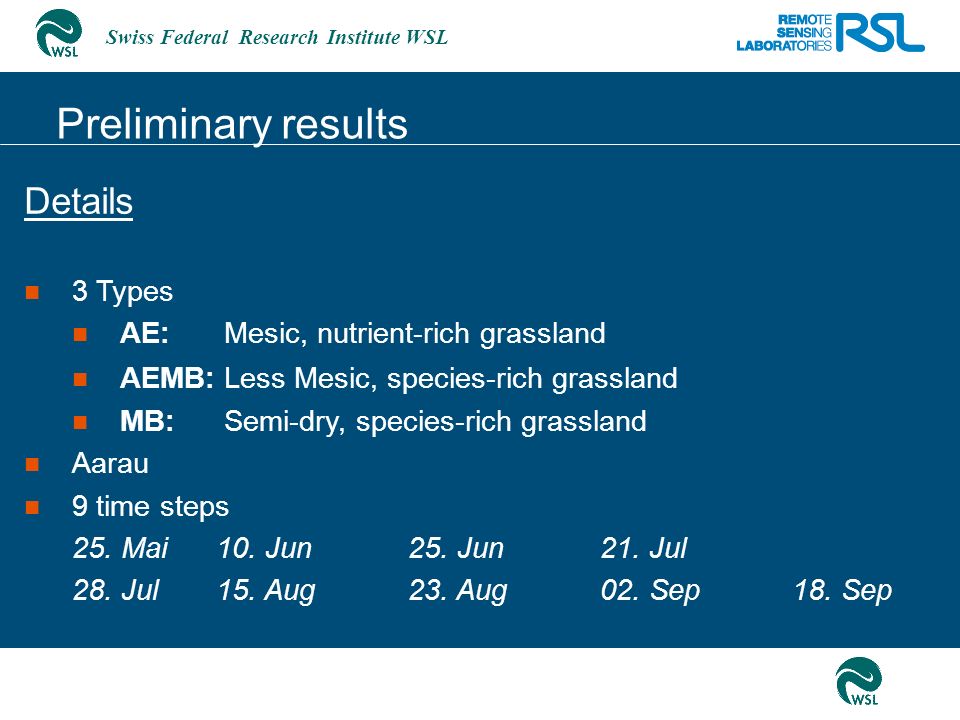 WSL Swiss Federal Research Institute WSL

REMOTE SENSING LABORATORIES RSL

Preliminary results

Details

3 Types

AE: Mesic, nutrient-rich grassland

AEMB: Less Mesic, species-rich grassland

MB: Semi-dry, species-rich grassland

Aarau

9 time steps

25. Mai 10. Jun 25. Jun 21. Jul

28. Jul 15. Aug 23. Aug 02. Sep 18. Sep

WSL